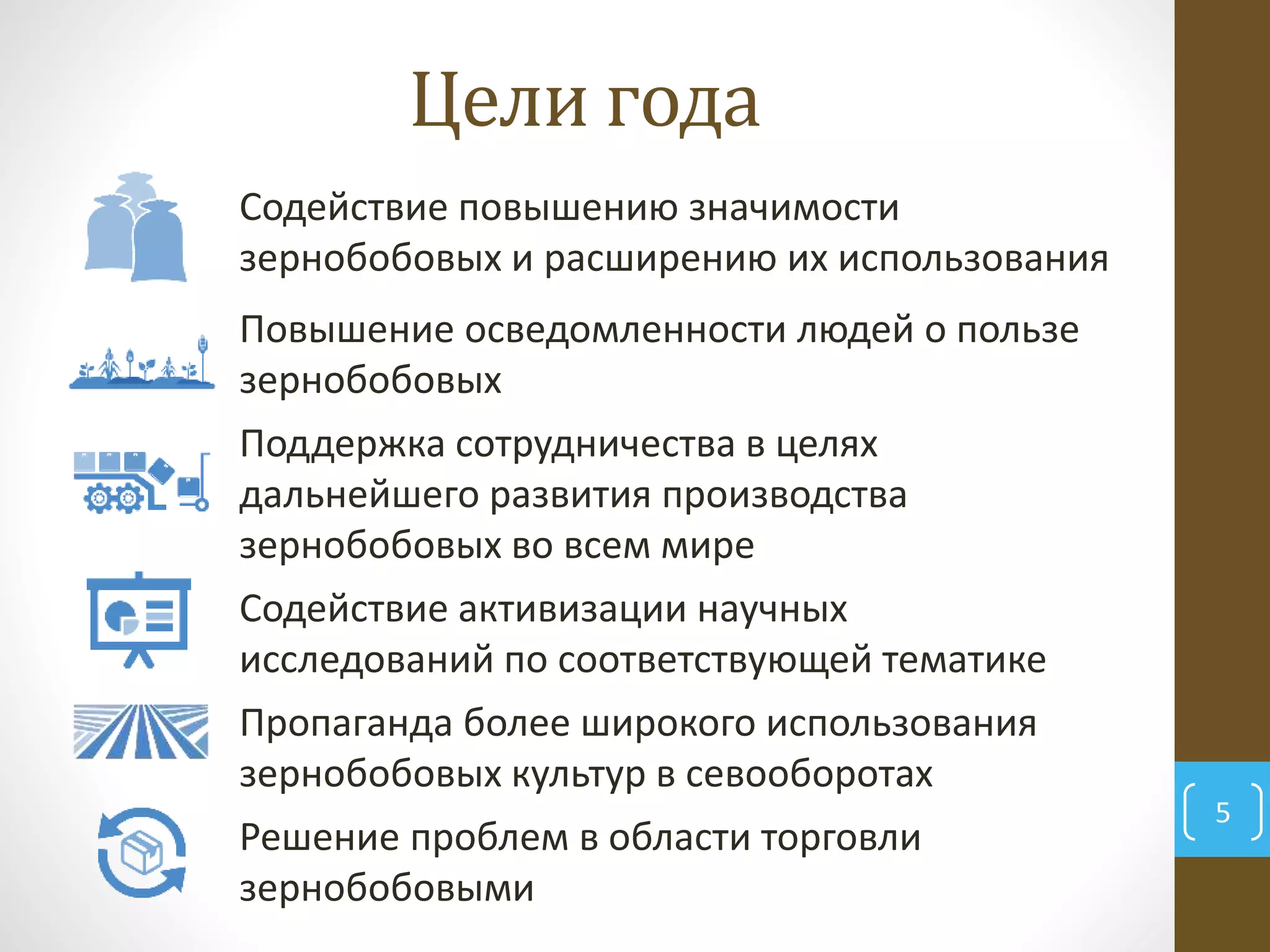 Цели года

Содействие повышению значимости зернобобовых и расширению их использования

Повышение осведомленности людей о пользе зернобобовых

Поддержка сотрудничества в целях дальнейшего развития производства зернобобовых во всем мире

Содействие активизации научных исследований по соответствующей тематике

Пропаганда более широкого использования зернобобовых культур в севооборотах

Решение проблем в области торговли зернобобовыми

5